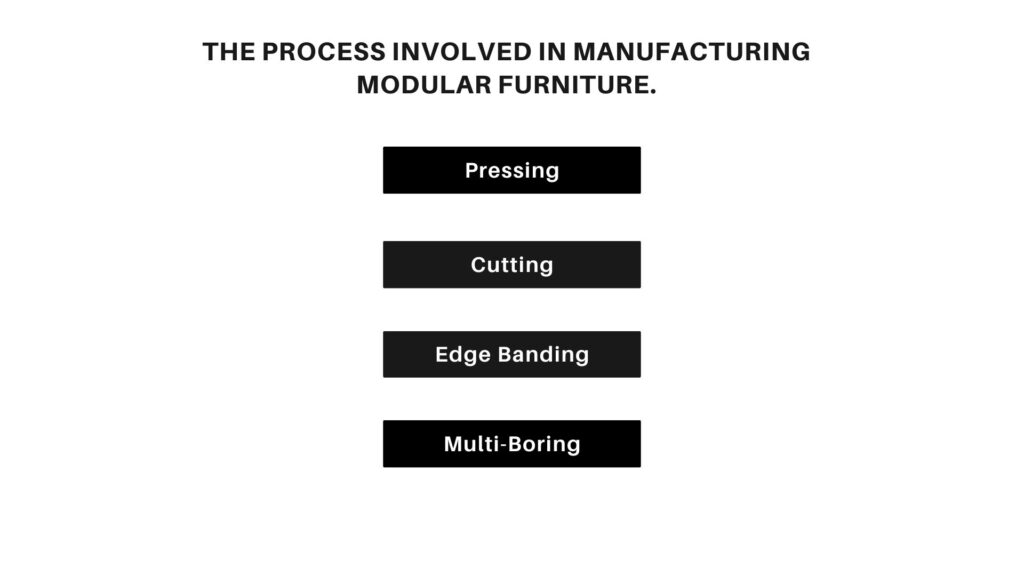 THE PROCESS INVOLVED IN MANUFACTURING MODULAR FURNITURE.

Pressing

Cutting

Edge Banding

Multi-Boring